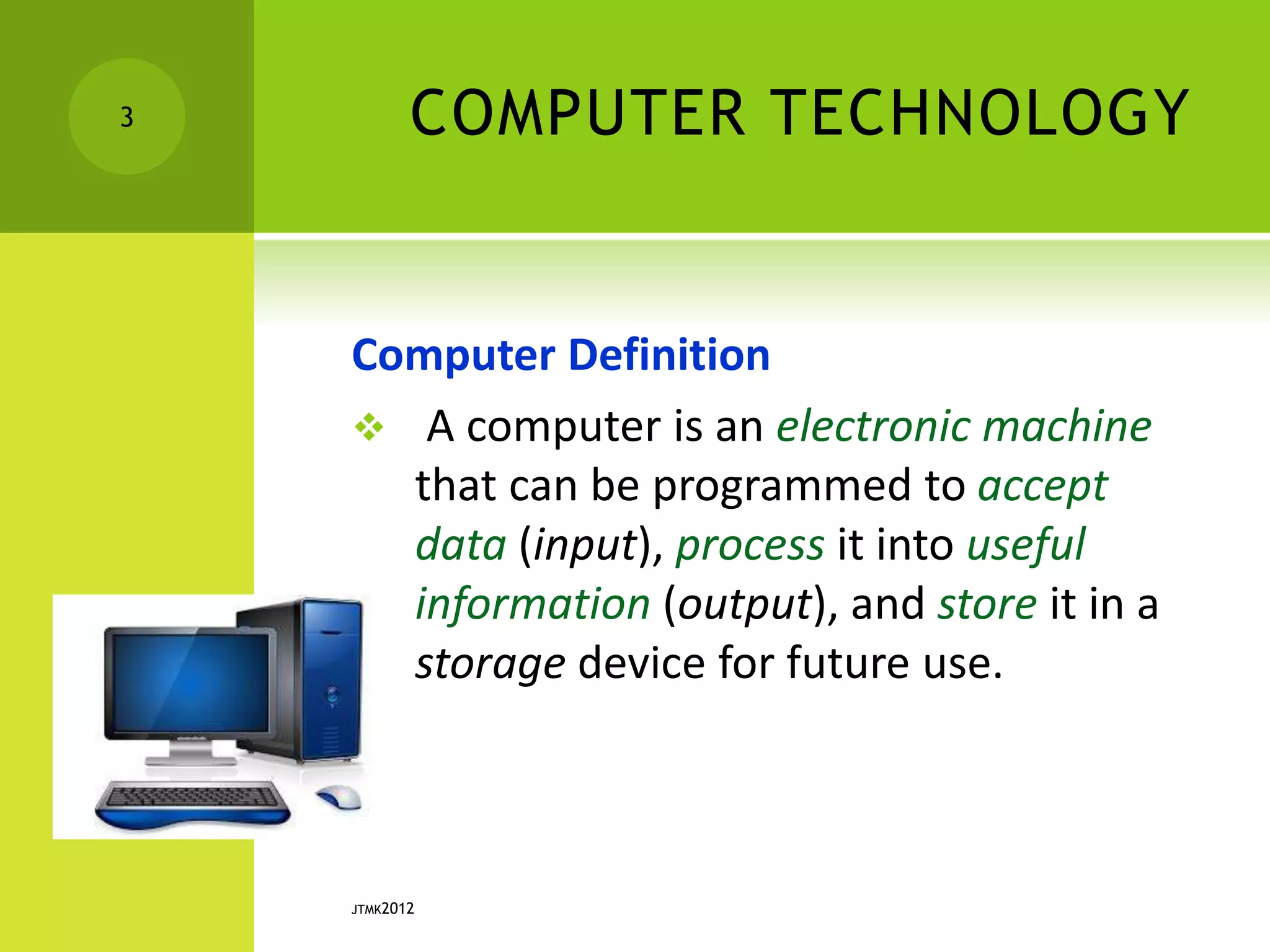 3

COMPUTER TECHNOLOGY

Computer Definition

❖ A computer is an electronic machine that can be programmed to accept data (input), process it into useful information (output), and store it in a storage device for future use.

JTMK2012